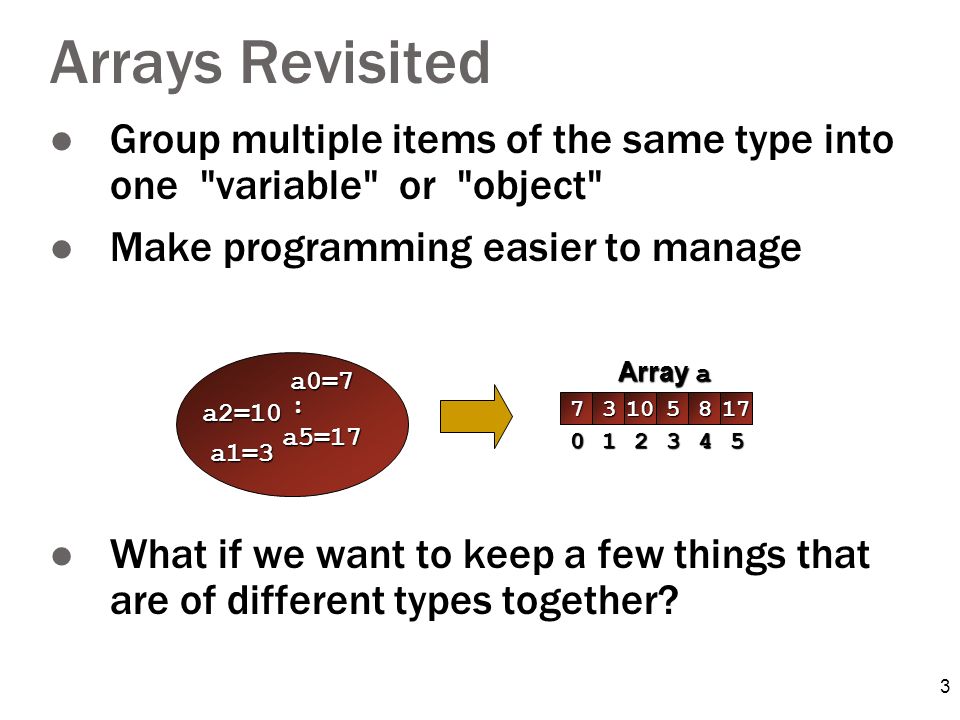 Arrays Revisited

● Group multiple items of the same type into one "variable" or "object"

● Make programming easier to manage

a0=7
a2=10 :
a5=17
a1=3

Array a

| 7 | 3 | 10 | 5 | 8 | 17 |
|---|---|---|---|---|---|
| 0 | 1 | 2 | 3 | 4 | 5 |

● What if we want to keep a few things that are of different types together?

3